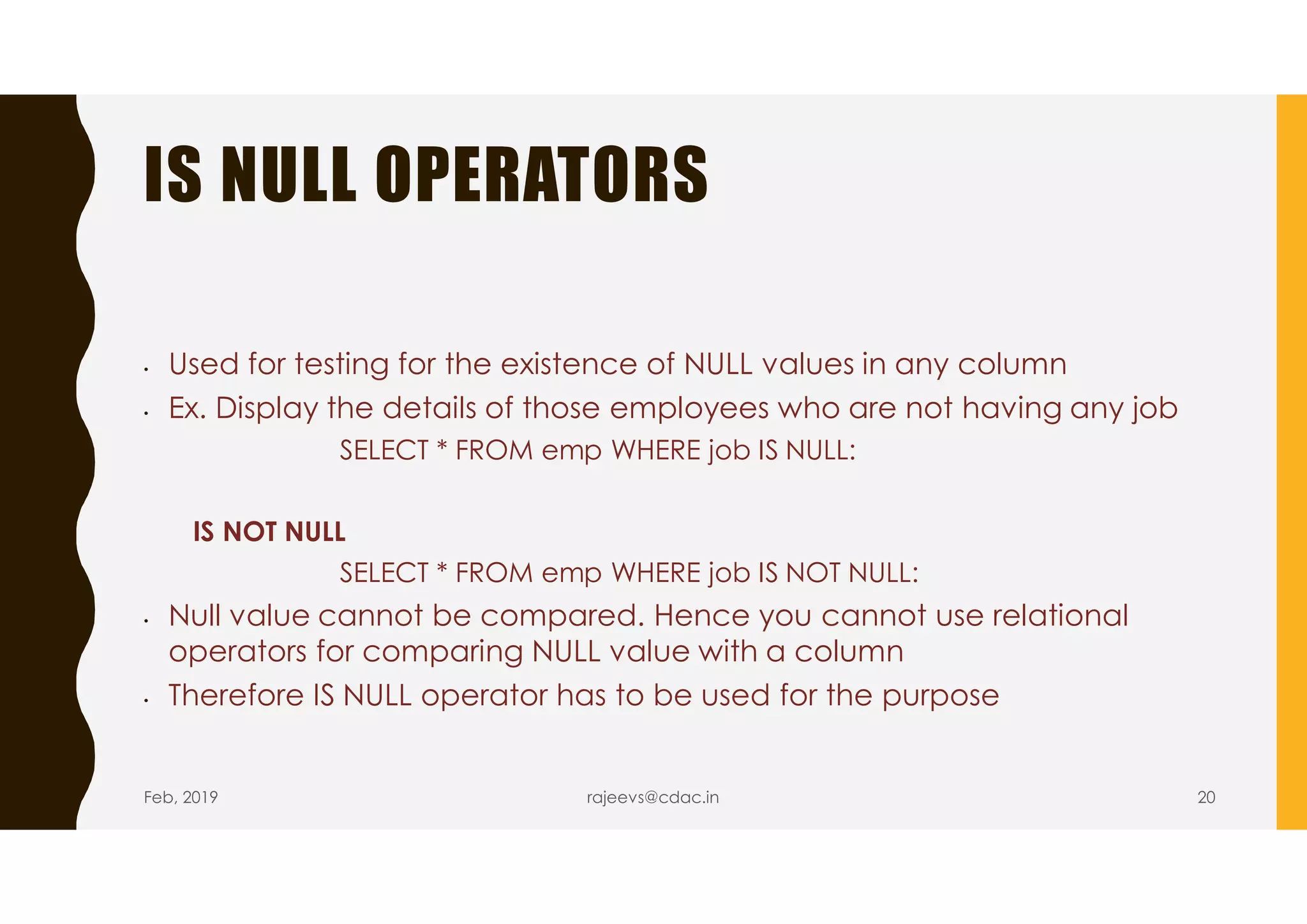 IS NULL OPERATORS

• Used for testing for the existence of NULL values in any column
• Ex. Display the details of those employees who are not having any job
SELECT * FROM emp WHERE job IS NULL:

IS NOT NULL
SELECT * FROM emp WHERE job IS NOT NULL:
• Null value cannot be compared. Hence you cannot use relational operators for comparing NULL value with a column
• Therefore IS NULL operator has to be used for the purpose

Feb, 2019
rajeevs@cdac.in
20